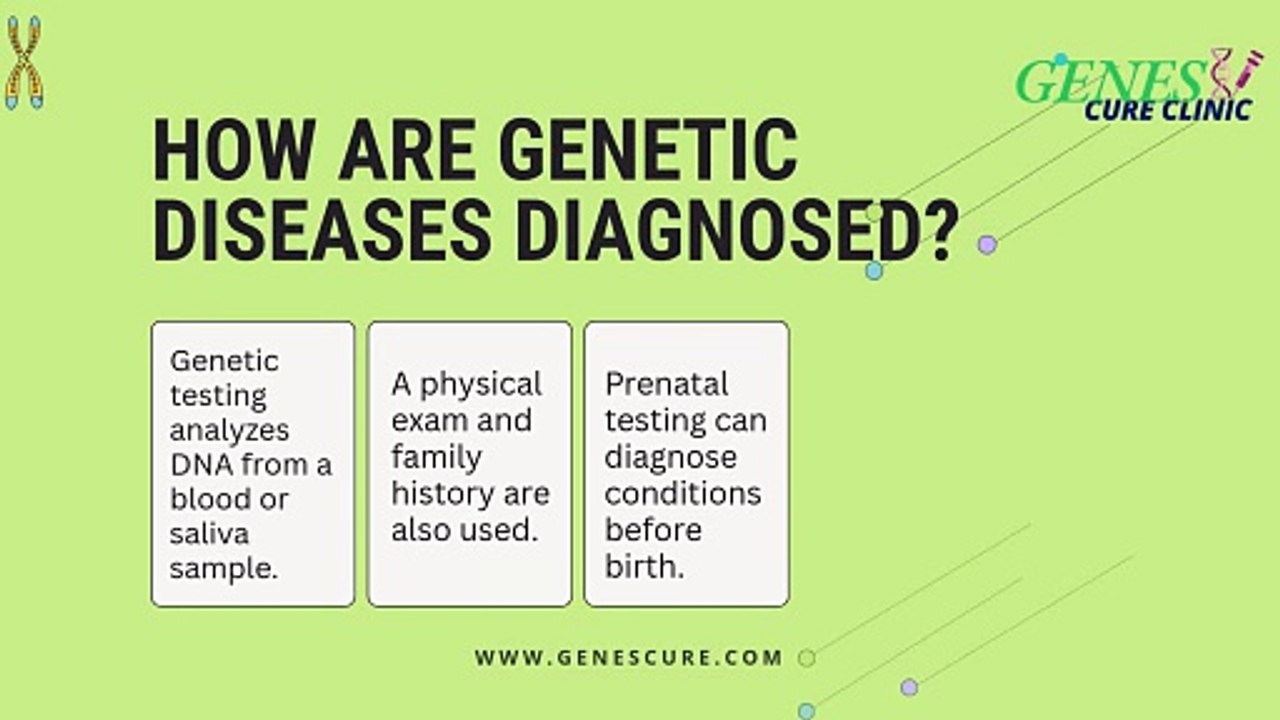 GENES CURE CLINIC

HOW ARE GENETIC DISEASES DIAGNOSED?

Genetic testing analyzes DNA from a blood or saliva sample.

A physical exam and family history are also used.

Prenatal testing can diagnose conditions before birth.

WWW.GENESCURE.COM